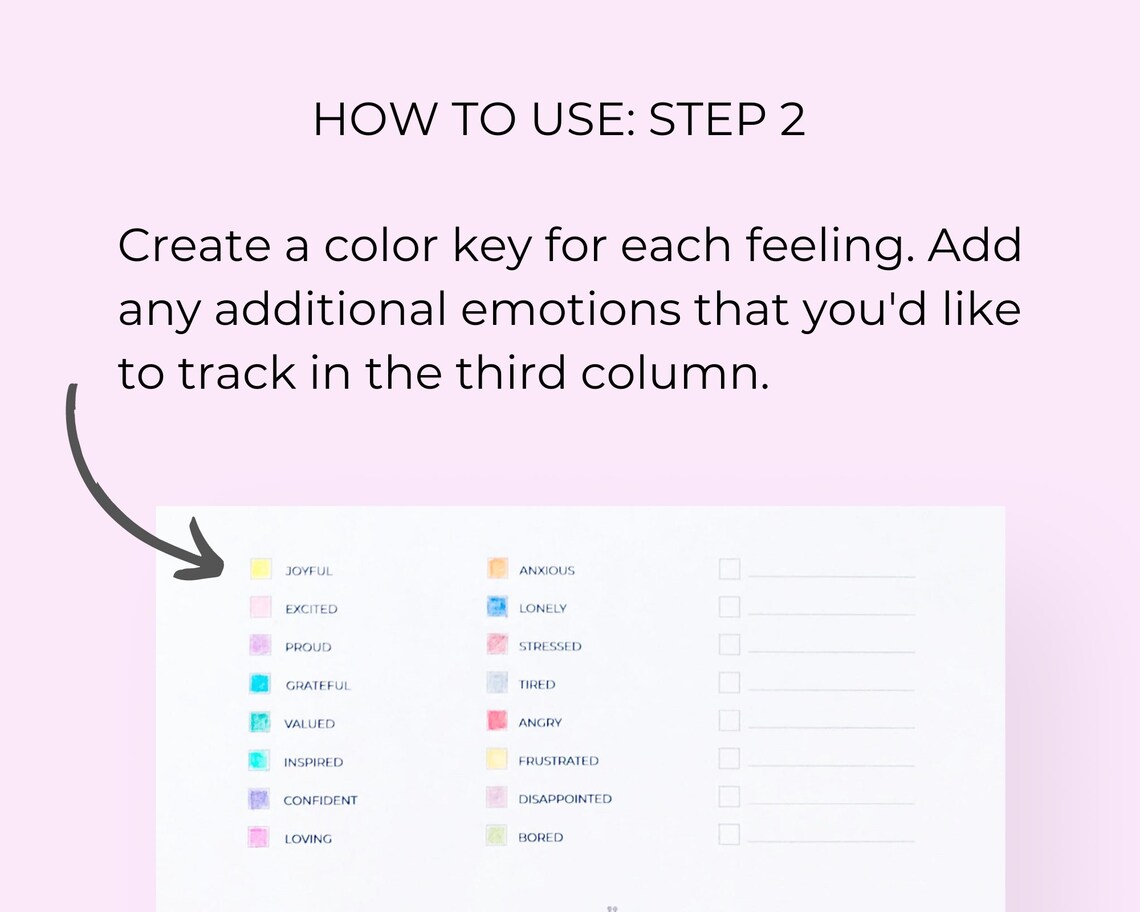 HOW TO USE: STEP 2

Create a color key for each feeling. Add any additional emotions that you'd like to track in the third column.

JOYFUL
EXCITED
PROUD
GRATEFUL
VALUED
INSPIRED
CONFIDENT
LOVING

ANXIOUS
LONELY
STRESSED
TIRED
ANGRY
FRUSTRATED
DISAPPOINTED
BORED